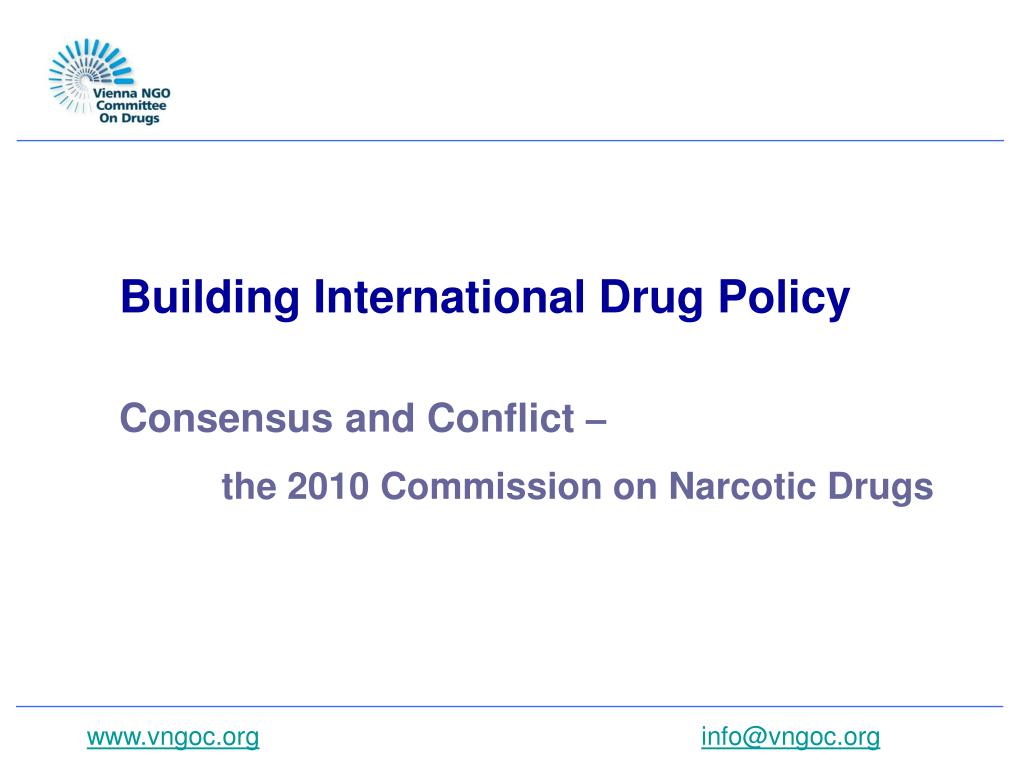 Vienna NGO Committee On Drugs

Building International Drug Policy

Consensus and Conflict –

the 2010 Commission on Narcotic Drugs

www.vngoc.org

info@vngoc.org